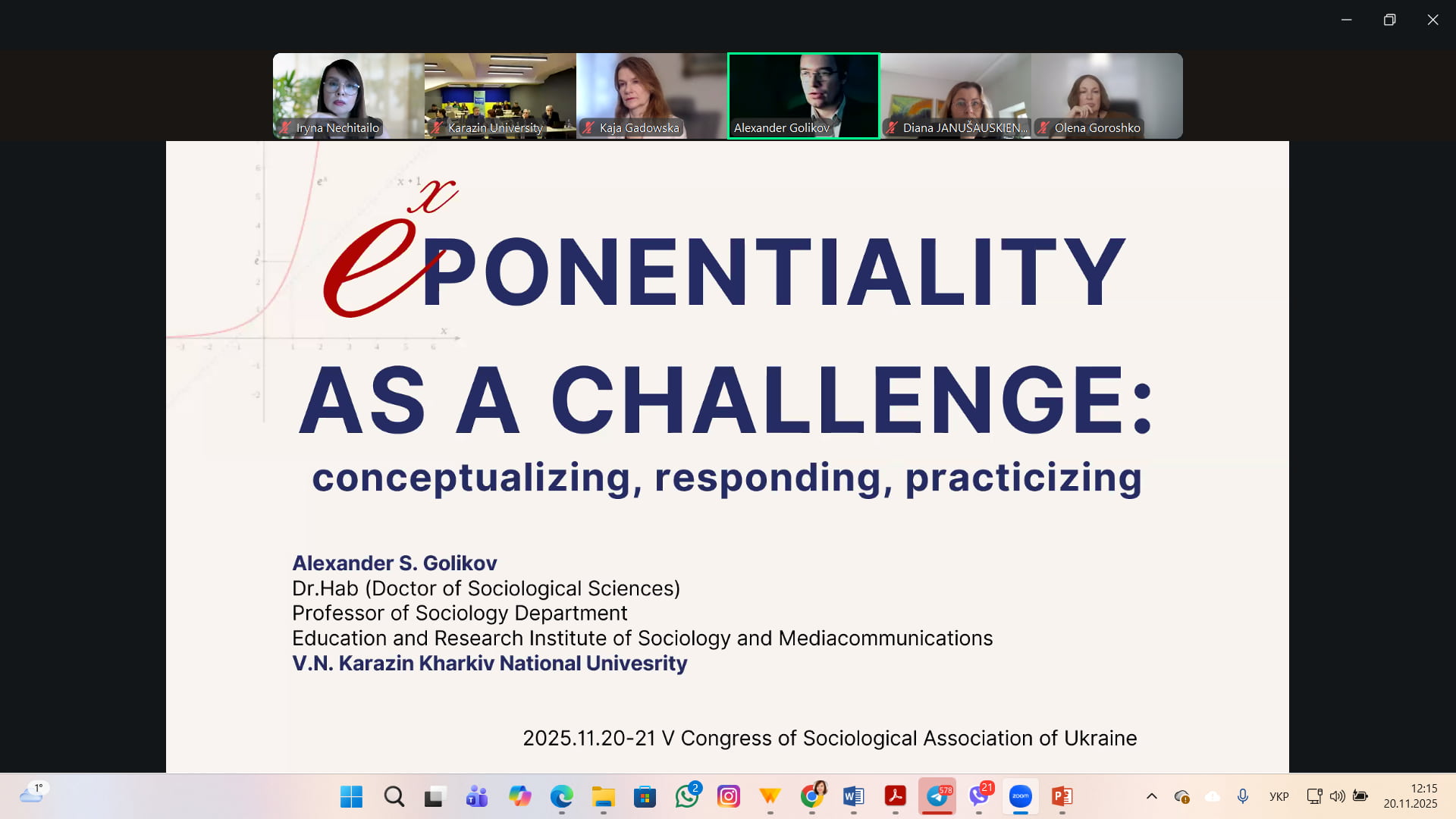 Iryna Nechitailo
Karazin University
Kaja Gadowska
Alexander Golikov
Diana JANUŠAUSKIEN...
Olena Goroshko

$e^x$PONENTIALITY

AS A CHALLENGE:

conceptualizing, responding, practicizing

Alexander S. Golikov
Dr.Hab (Doctor of Sociological Sciences)
Professor of Sociology Department
Education and Research Institute of Sociology and Mediacommunications
V.N. Karazin Kharkiv National Univesrity

2025.11.20-21 V Congress of Sociological Association of Ukraine

1°
2
578
21
УКР
12:15
20.11.2025